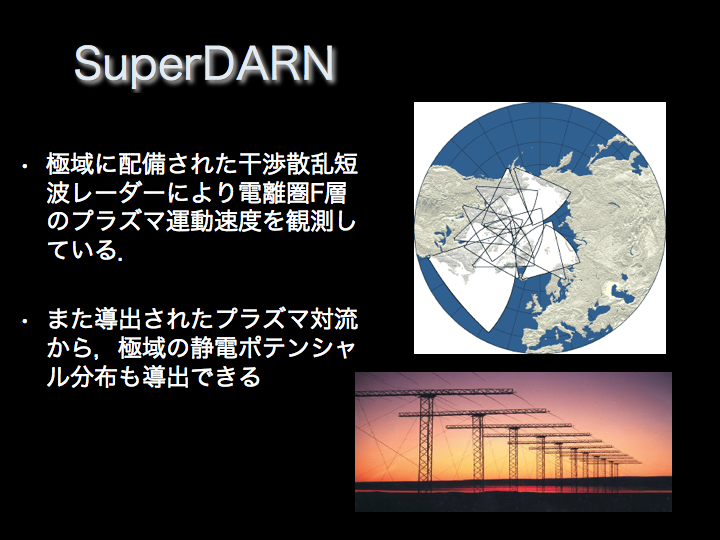 SuperDARN

• 極域に配備された干渉散乱短波レーダーにより電離圏F層のプラズマ運動速度を観測している.

• また導出されたプラズマ対流から，極域の静電ポテンシャル分布も導出できる